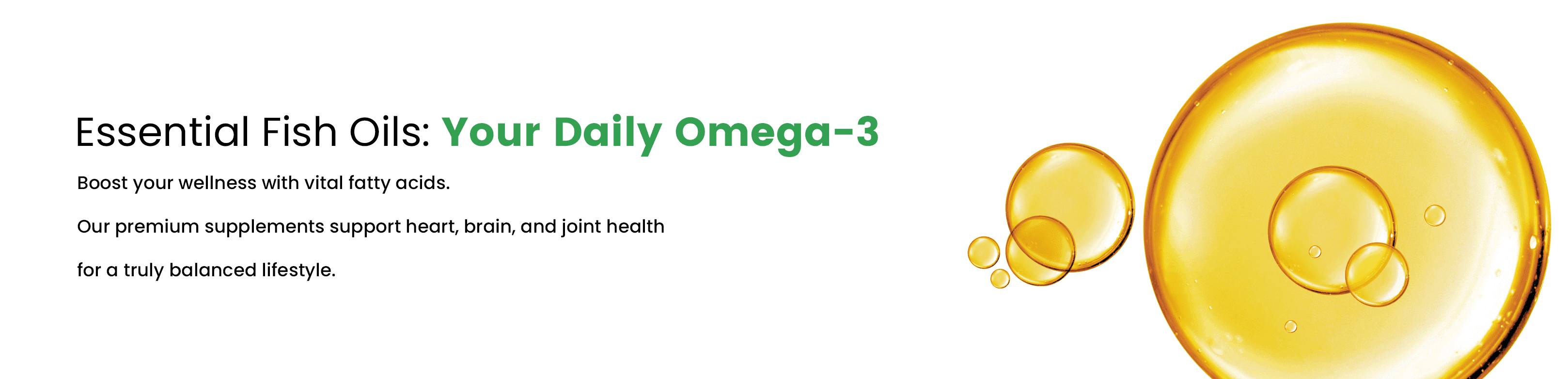 Essential Fish Oils: Your Daily Omega-3

Boost your wellness with vital fatty acids.

Our premium supplements support heart, brain, and joint health

for a truly balanced lifestyle.